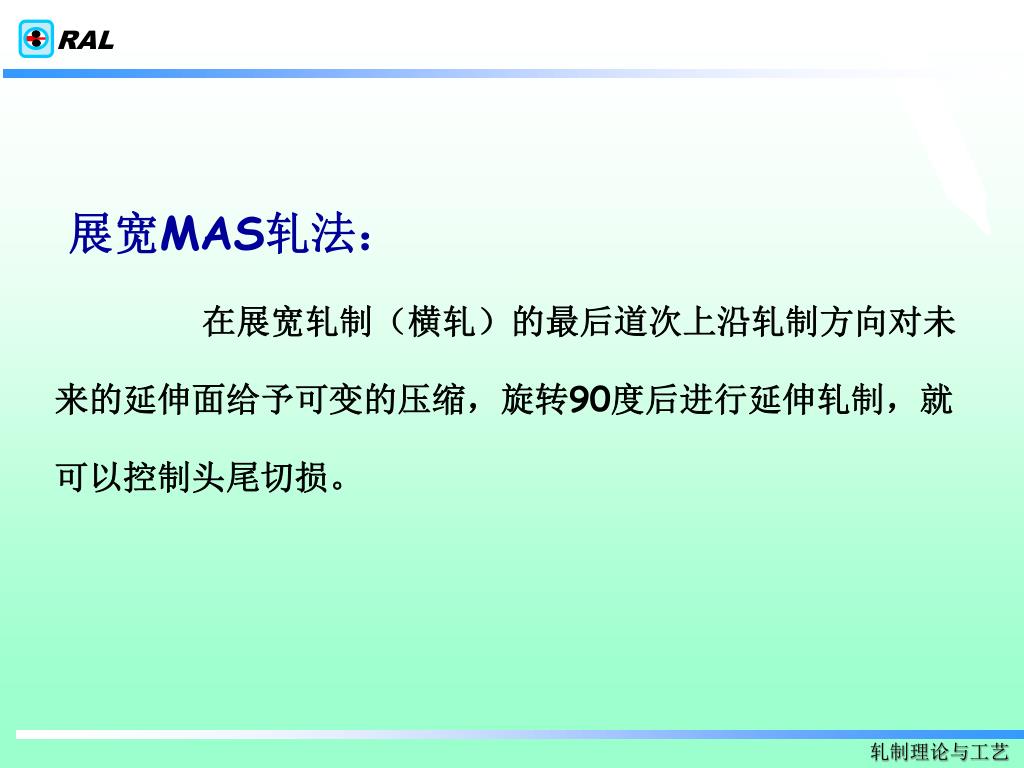 RAL

展宽MAS轧法：

在展宽轧制（横轧）的最后道次上沿轧制方向对未来的延伸面给予可变的压缩，旋转90度后进行延伸轧制，就可以控制头尾切损。

轧制理论与工艺